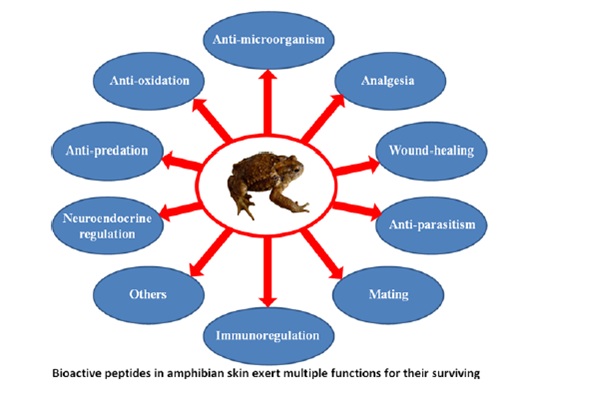 Anti-microorganism

Analgesia

Wound-healing

Anti-parasitism

Mating

Immunoregulation

Others

Neuroendocrine regulation

Anti-predation

Anti-oxidation

Bioactive peptides in amphibian skin exert multiple functions for their surviving